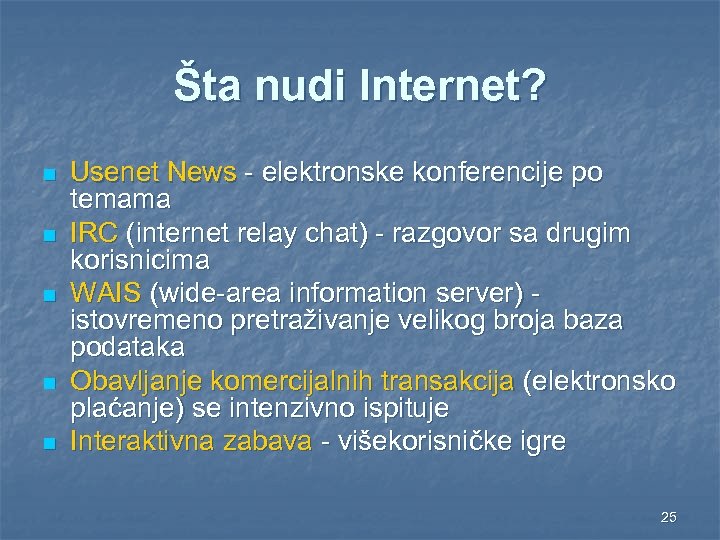 Šta nudi Internet?

- Usenet News - elektronske konferencije po temama
- IRC (internet relay chat) - razgovor sa drugim korisnicima
- WAIS (wide-area information server) - istovremeno pretraživanje velikog broja baza podataka
- Obavljanje komercijalnih transakcija (elektronsko plaćanje) se intenzivno ispituje
- Interaktivna zabava - višekorisničke igre

25